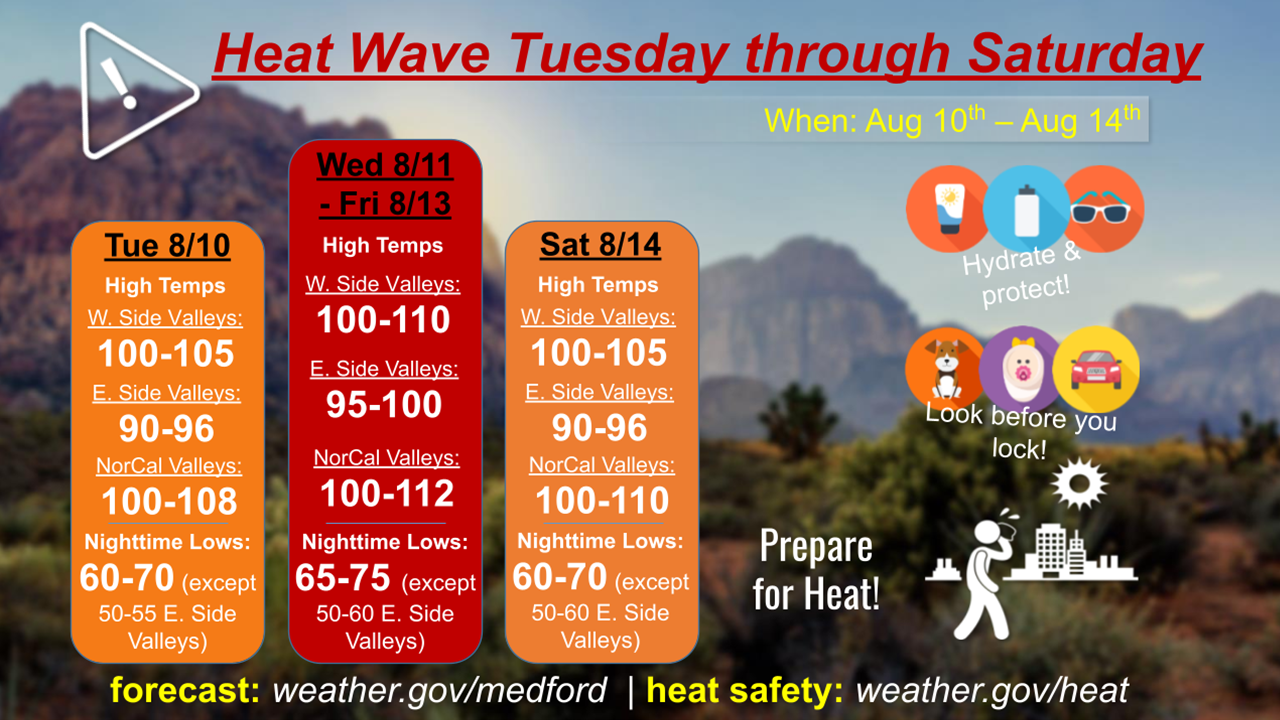 Heat Wave Tuesday through Saturday

When: Aug 10$^{th}$ – Aug 14$^{th}$

Tue 8/10
High Temps
W. Side Valleys:
100-105
E. Side Valleys:
90-96
NorCal Valleys:
100-108
Nighttime Lows:
60-70 (except 50-55 E. Side Valleys)

Wed 8/11 - Fri 8/13
High Temps
W. Side Valleys:
100-110
E. Side Valleys:
95-100
NorCal Valleys:
100-112
Nighttime Lows:
65-75 (except 50-60 E. Side Valleys)

Sat 8/14
High Temps
W. Side Valleys:
100-105
E. Side Valleys:
90-96
NorCal Valleys:
100-110
Nighttime Lows:
60-70 (except 50-60 E. Side Valleys)

Hydrate & protect!

Look before you lock!

Prepare for Heat!

forecast: weather.gov/medford | heat safety: weather.gov/heat